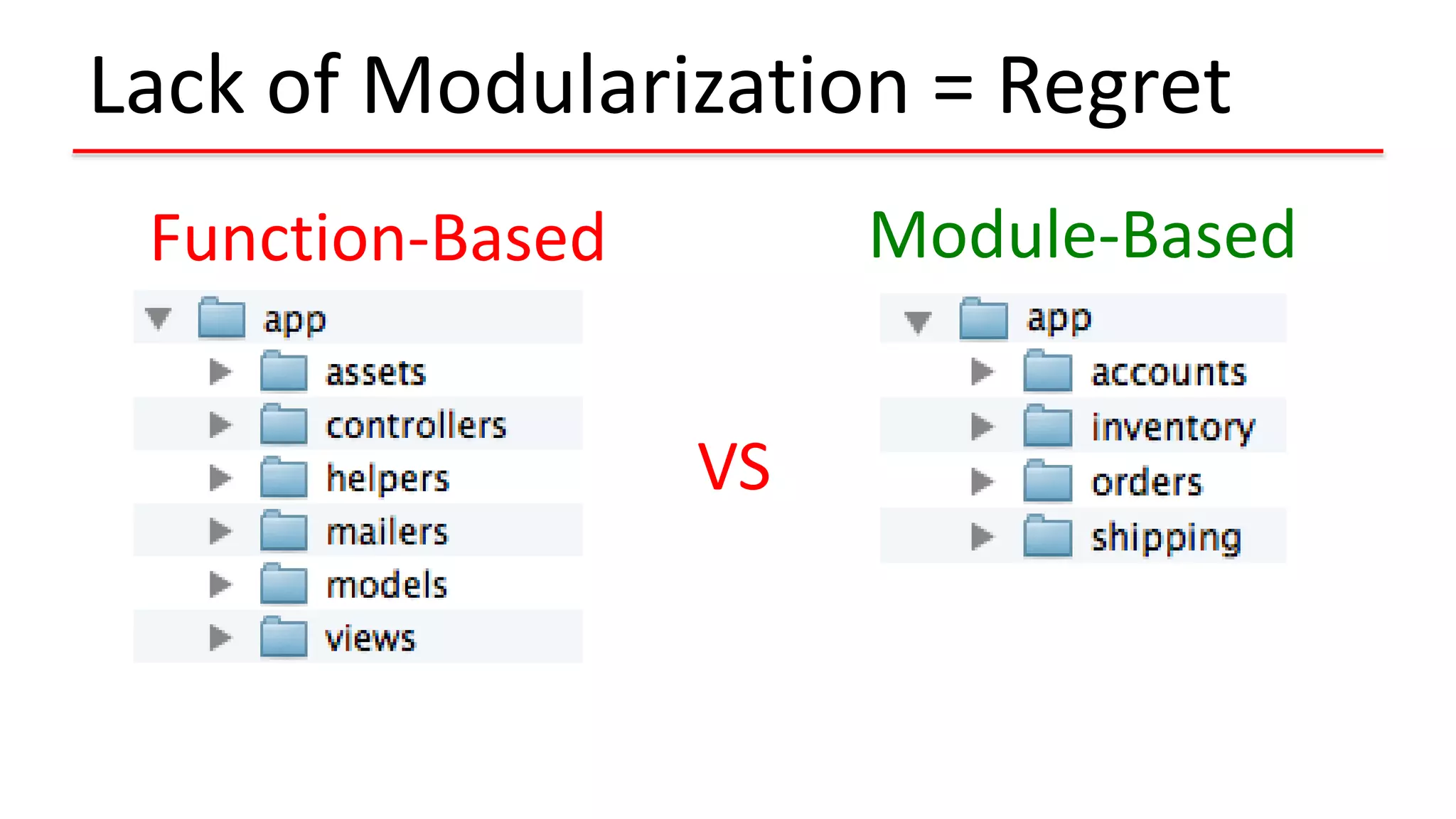 Lack of Modularization = Regret

Function-Based

app
assets
controllers
helpers
mailers
models
views

VS

Module-Based

app
accounts
inventory
orders
shipping